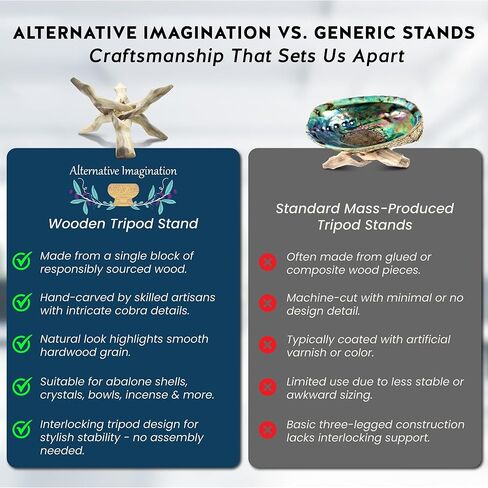 ALTERNATIVE IMAGINATION VS. GENERIC STANDS
Craftsmanship That Sets Us Apart

Alternative Imagination

Wooden Tripod Stand

Made from a single block of responsibly sourced wood.

Hand-carved by skilled artisans with intricate cobra details.

Natural look highlights smooth hardwood grain.

Suitable for abalone shells, crystals, bowls, incense & more.

Interlocking tripod design for stylish stability - no assembly needed.

Standard Mass-Produced Tripod Stands

Often made from glued or composite wood pieces.

Machine-cut with minimal or no design detail.

Typically coated with artificial varnish or color.

Limited use due to less stable or awkward sizing.

Basic three-legged construction lacks interlocking support.